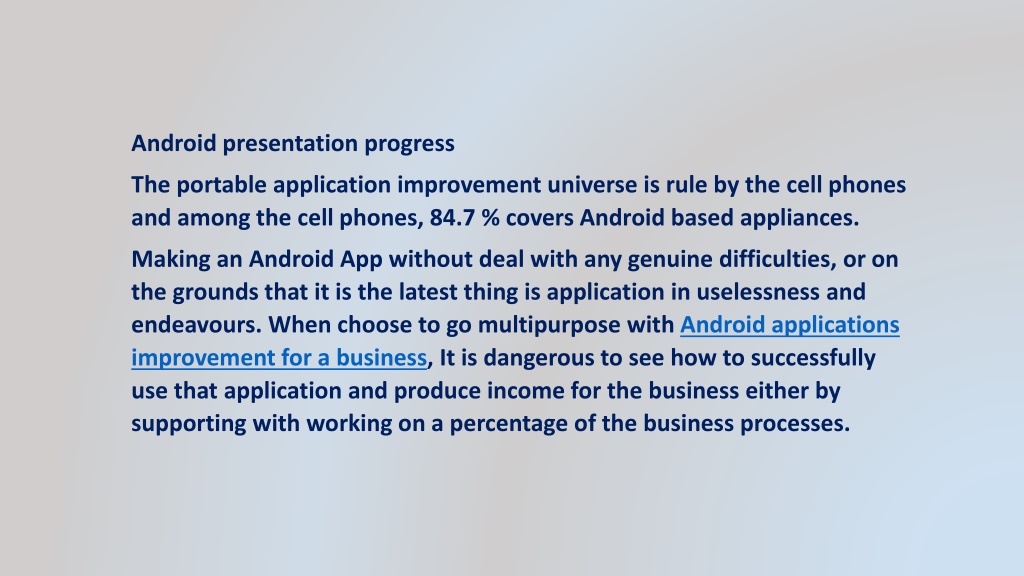 Android presentation progress

The portable application improvement universe is rule by the cell phones and among the cell phones, 84.7 % covers Android based appliances.

Making an Android App without deal with any genuine difficulties, or on the grounds that it is the latest thing is application in uselessness and endeavours. When choose to go multipurpose with Android applications improvement for a business, It is dangerous to see how to successfully use that application and produce income for the business either by supporting with working on a percentage of the business processes.